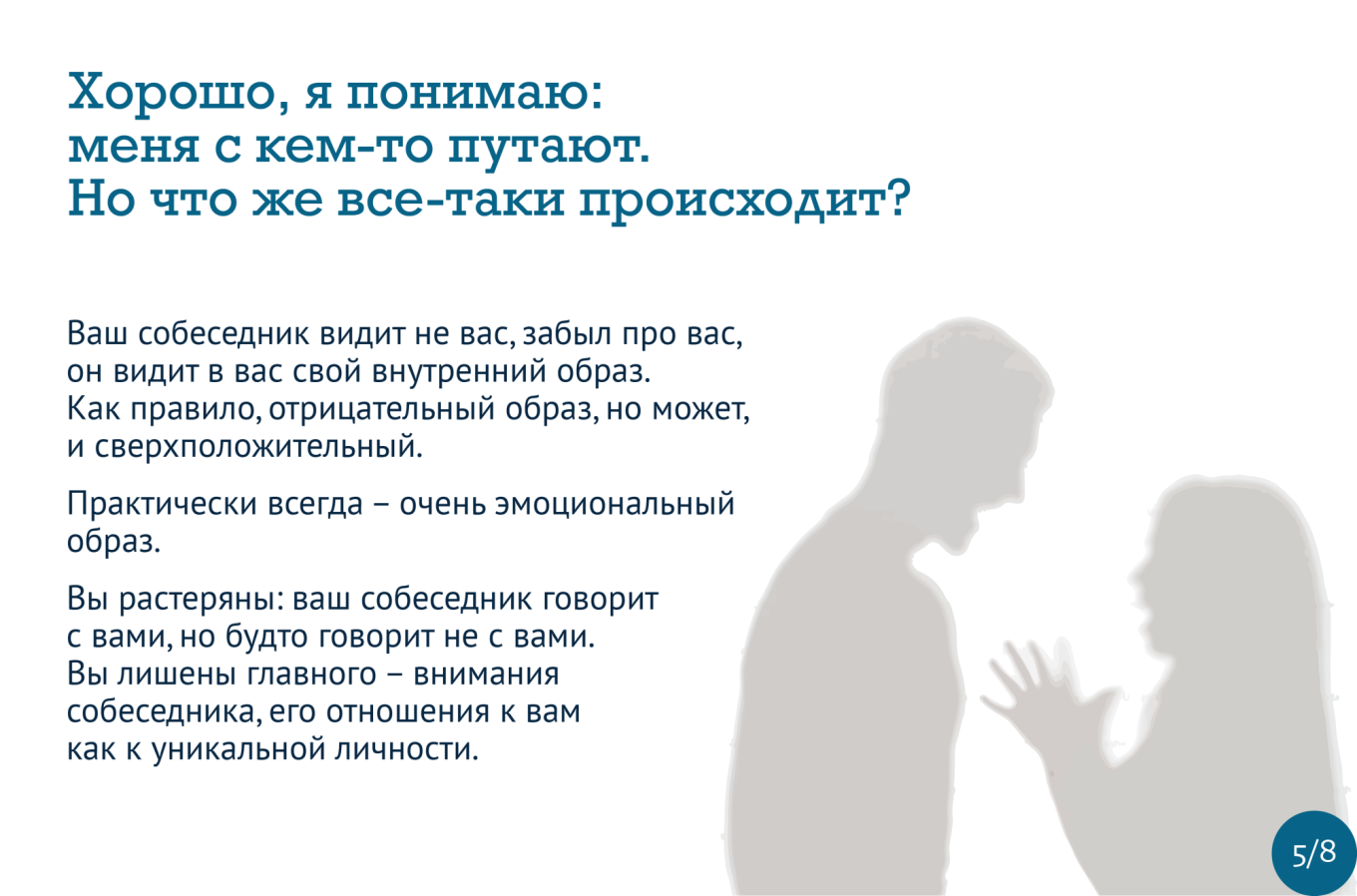 Хорошо, я понимаю:
меня с кем-то путают.
Но что же все-таки происходит?

Ваш собеседник видит не вас, забыл про вас, он видит в вас свой внутренний образ. Как правило, отрицательный образ, но может, и сверхположительный.

Практически всегда – очень эмоциональный образ.

Вы растеряны: ваш собеседник говорит с вами, но будто говорит не с вами. Вы лишены главного – внимания собеседника, его отношения к вам как к уникальной личности.

5/8